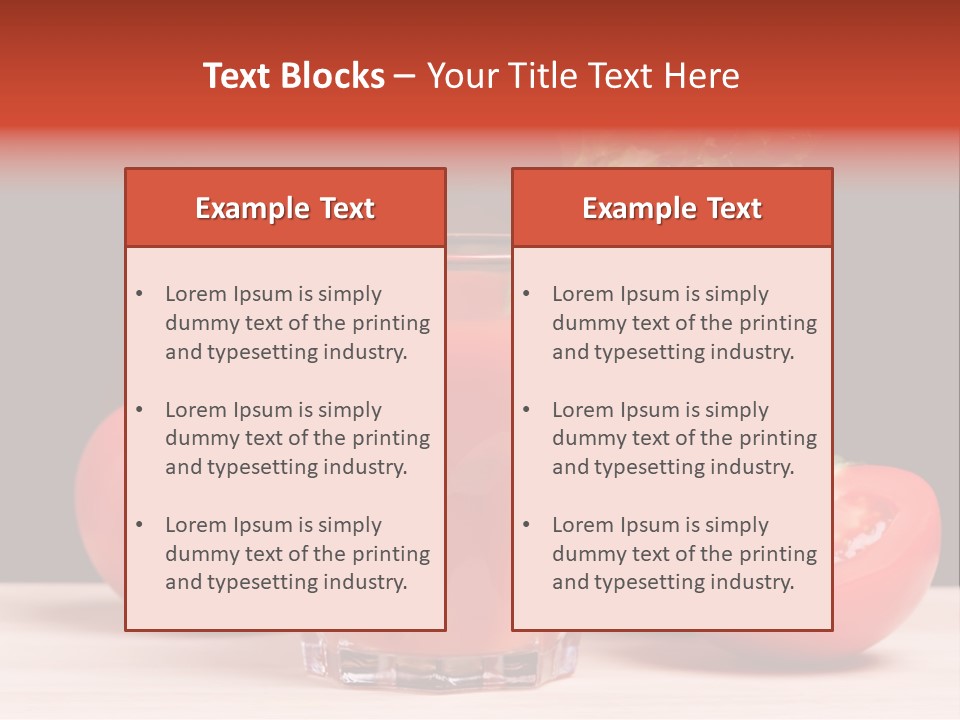 Text Blocks – Your Title Text Here

Example Text

• Lorem Ipsum is simply dummy text of the printing and typesetting industry.

• Lorem Ipsum is simply dummy text of the printing and typesetting industry.

• Lorem Ipsum is simply dummy text of the printing and typesetting industry.

Example Text

• Lorem Ipsum is simply dummy text of the printing and typesetting industry.

• Lorem Ipsum is simply dummy text of the printing and typesetting industry.

• Lorem Ipsum is simply dummy text of the printing and typesetting industry.